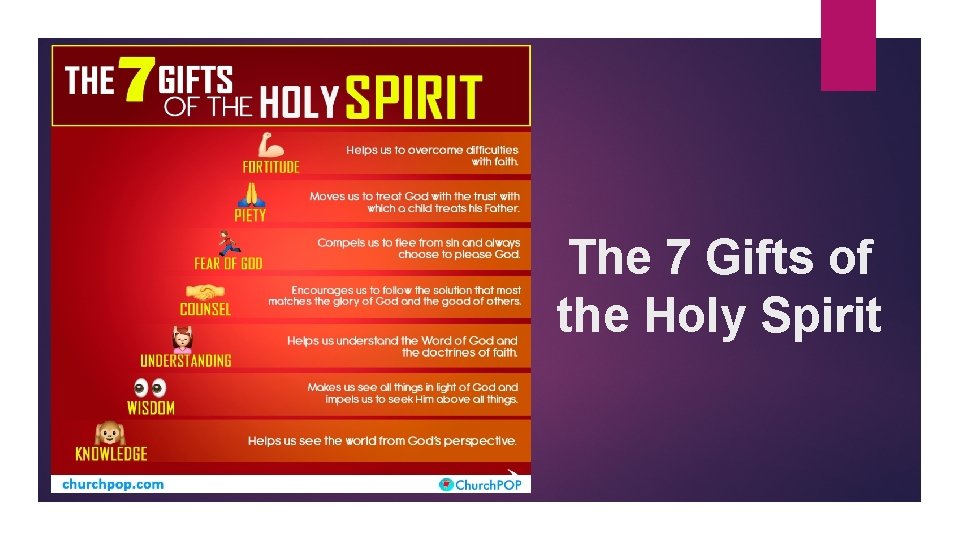 THE 7 GIFTS OF THE HOLY SPIRIT

FORTITUDE
Helps us to overcome difficulties with faith.

PIETY
Moves us to treat God with the trust with which a child treats his Father.

FEAR OF GOD
Compels us to flee from sin and always choose to please God.

COUNSEL
Encourages us to follow the solution that most matches the glory of God and the good of others.

UNDERSTANDING
Helps us understand the Word of God and the doctrines of faith.

WISDOM
Makes us see all things in light of God and impels us to seek Him above all things.

KNOWLEDGE
Helps us see the world from God's perspective.

churchpop.com
ChurchPOP

The 7 Gifts of the Holy Spirit